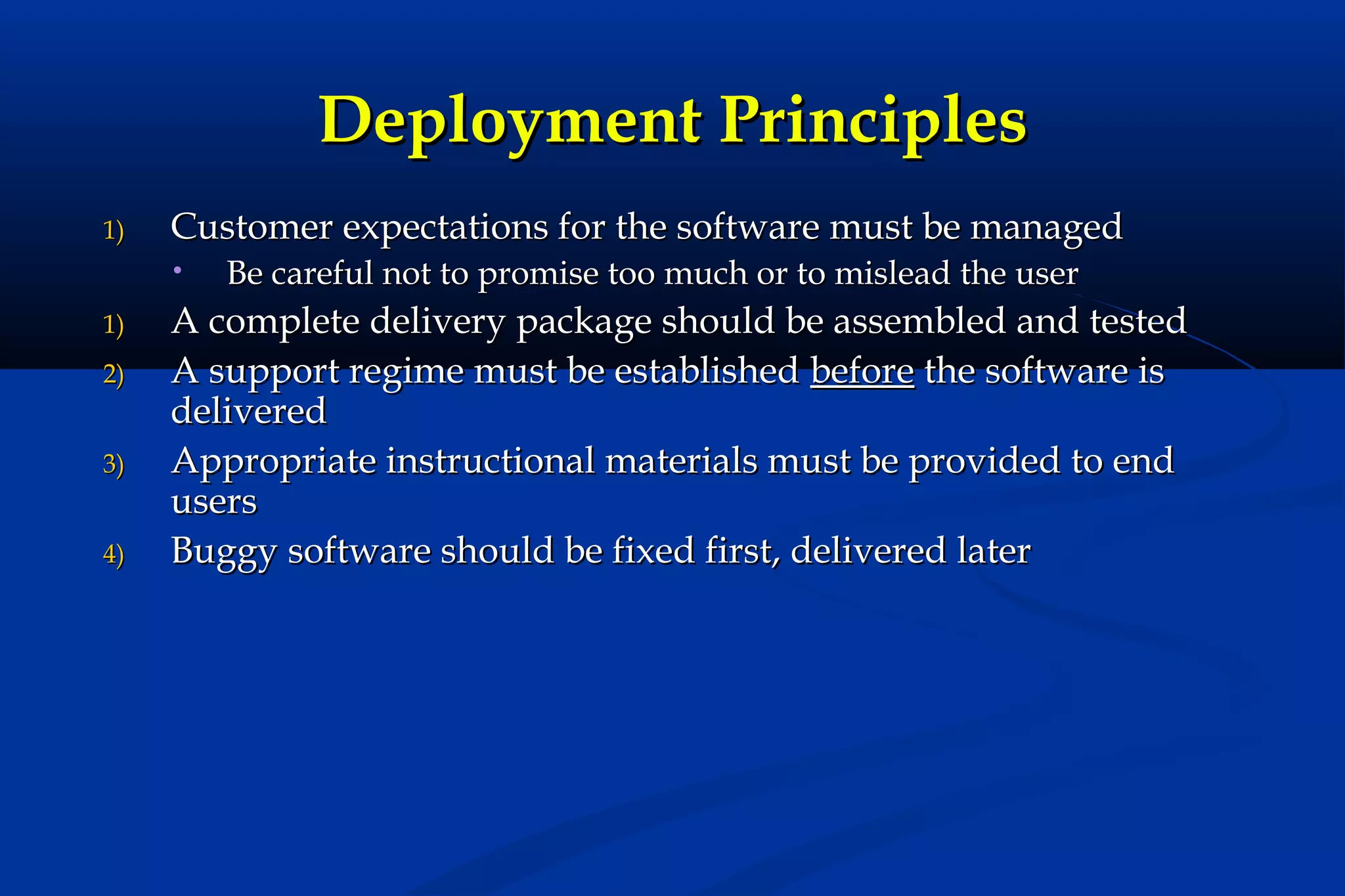 Deployment Principles

1) Customer expectations for the software must be managed
• Be careful not to promise too much or to mislead the user

1) A complete delivery package should be assembled and tested

2) A support regime must be established before the software is delivered

3) Appropriate instructional materials must be provided to end users

4) Buggy software should be fixed first, delivered later